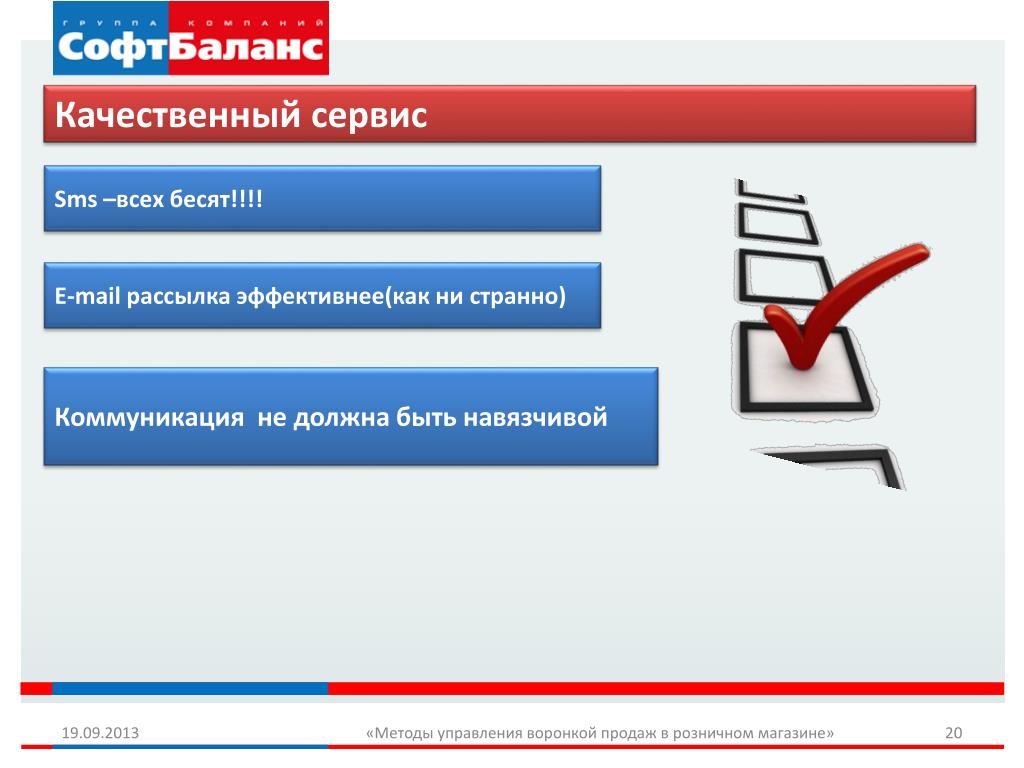 ГРУППА КОМПАНИЙ
СофтБаланс

Качественный сервис

Sms –всех бесят!!!!

E-mail рассылка эффективнее(как ни странно)

Коммуникация не должна быть навязчивой

19.09.2013

«Методы управления воронкой продаж в розничном магазине»

20